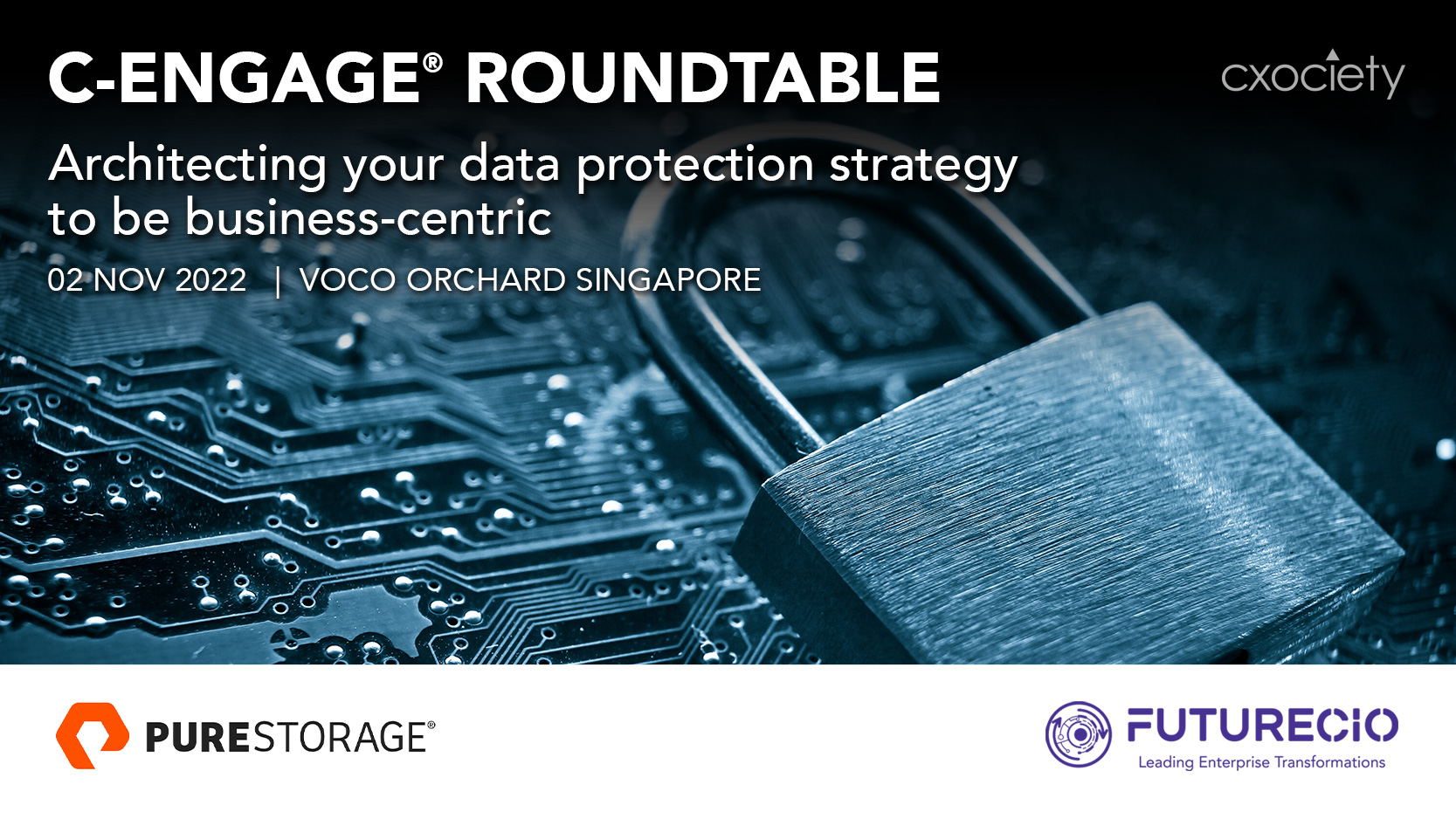 C-ENGAGE® ROUNDTABLE

cxociety

Architecting your data protection strategy to be business-centric

02 NOV 2022 | VOCO ORCHARD SINGAPORE

PURESTORAGE®

FUTURECIO
Leading Enterprise Transformations